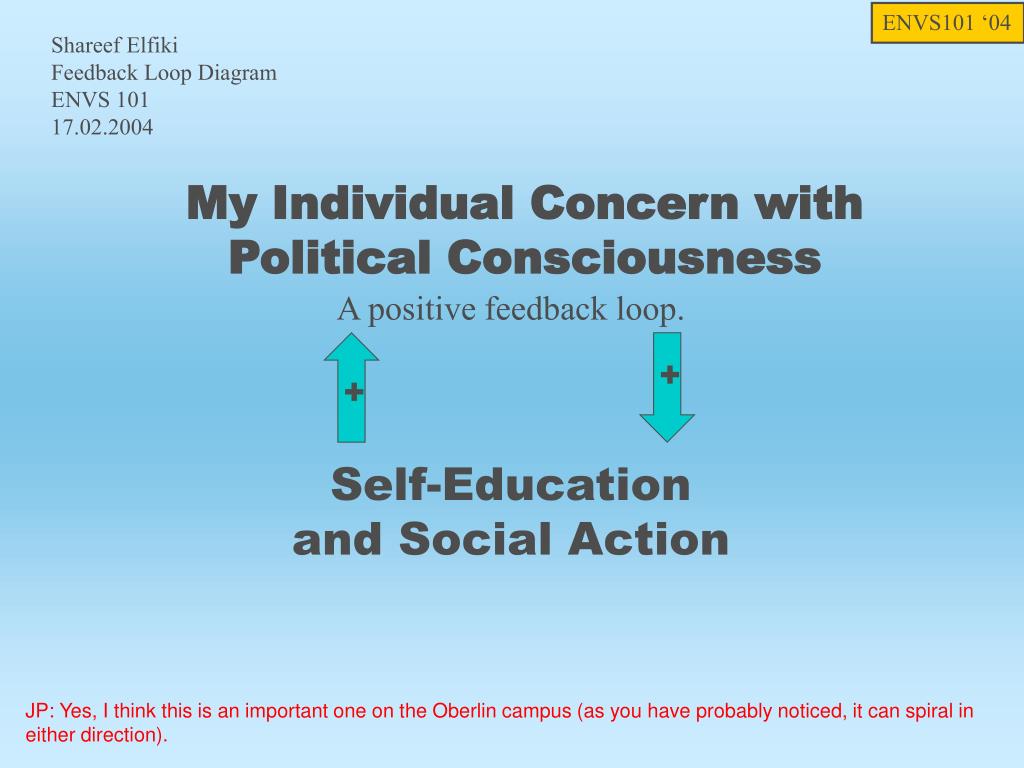 ENVS101 ‘04

Shareef Elfiki
Feedback Loop Diagram
ENVS 101
17.02.2004

My Individual Concern with Political Consciousness

A positive feedback loop.

+

+

Self-Education and Social Action

JP: Yes, I think this is an important one on the Oberlin campus (as you have probably noticed, it can spiral in either direction).